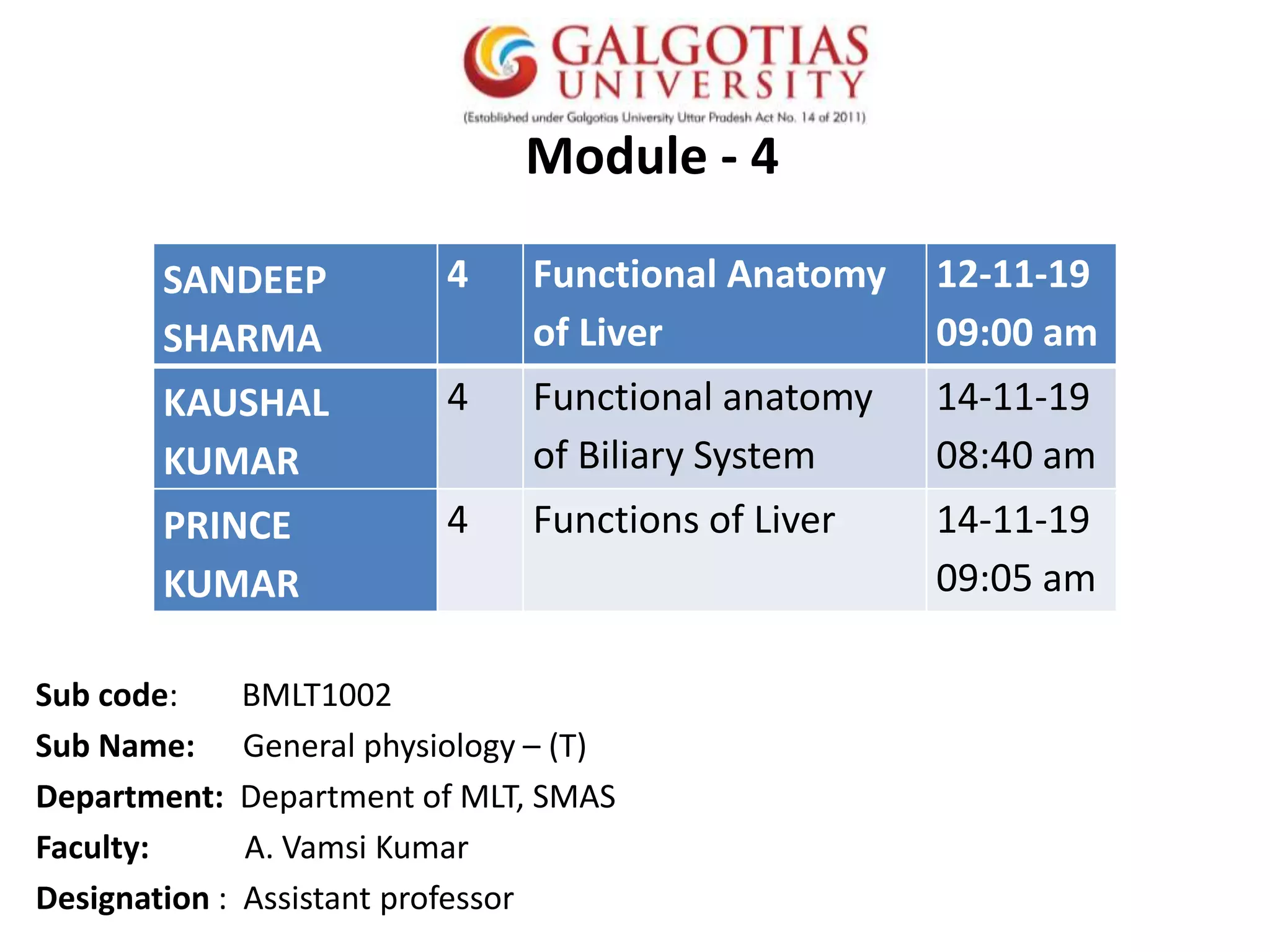 GALGOTIAS UNIVERSITY
(Established under Galgotias University Uttar Pradesh Act No. 14 of 2011)

Module - 4

| SANDEEP SHARMA | 4 | Functional Anatomy of Liver | 12-11-19 09:00 am |
|---|---|---|---|
| KAUSHAL KUMAR | 4 | Functional anatomy of Biliary System | 14-11-19 08:40 am |
| PRINCE KUMAR | 4 | Functions of Liver | 14-11-19 09:05 am |

Sub code: BMLT1002
Sub Name: General physiology – (T)
Department: Department of MLT, SMAS
Faculty: A. Vamsi Kumar
Designation : Assistant professor